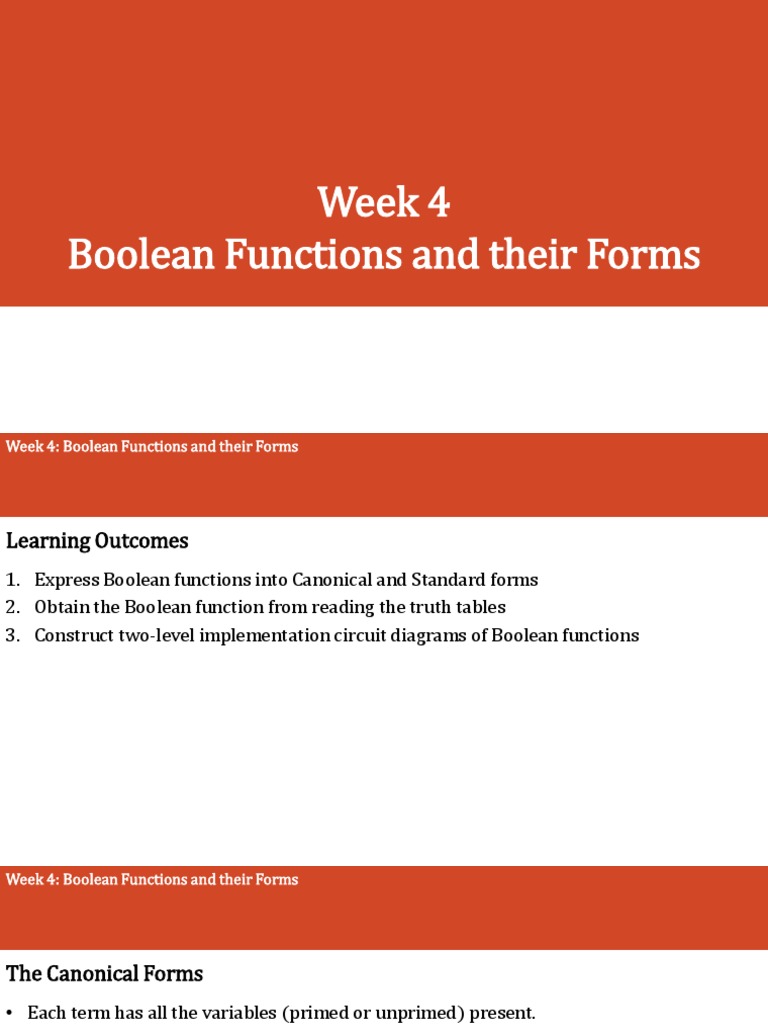 Week 4
Boolean Functions and their Forms

Week 4: Boolean Functions and their Forms

Learning Outcomes

1. Express Boolean functions into Canonical and Standard forms
2. Obtain the Boolean function from reading the truth tables
3. Construct two-level implementation circuit diagrams of Boolean functions

Week 4: Boolean Functions and their Forms

The Canonical Forms

• Each term has all the variables (primed or unprimed) present.